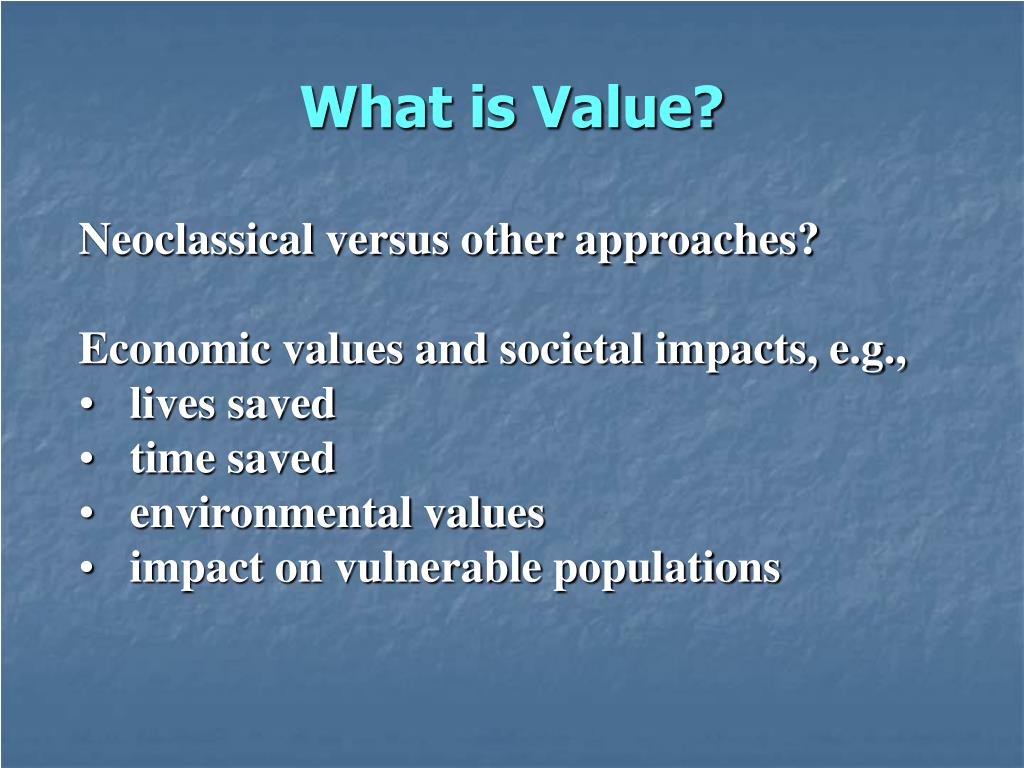 What is Value?

Neoclassical versus other approaches?

Economic values and societal impacts, e.g.,
• lives saved
• time saved
• environmental values
• impact on vulnerable populations